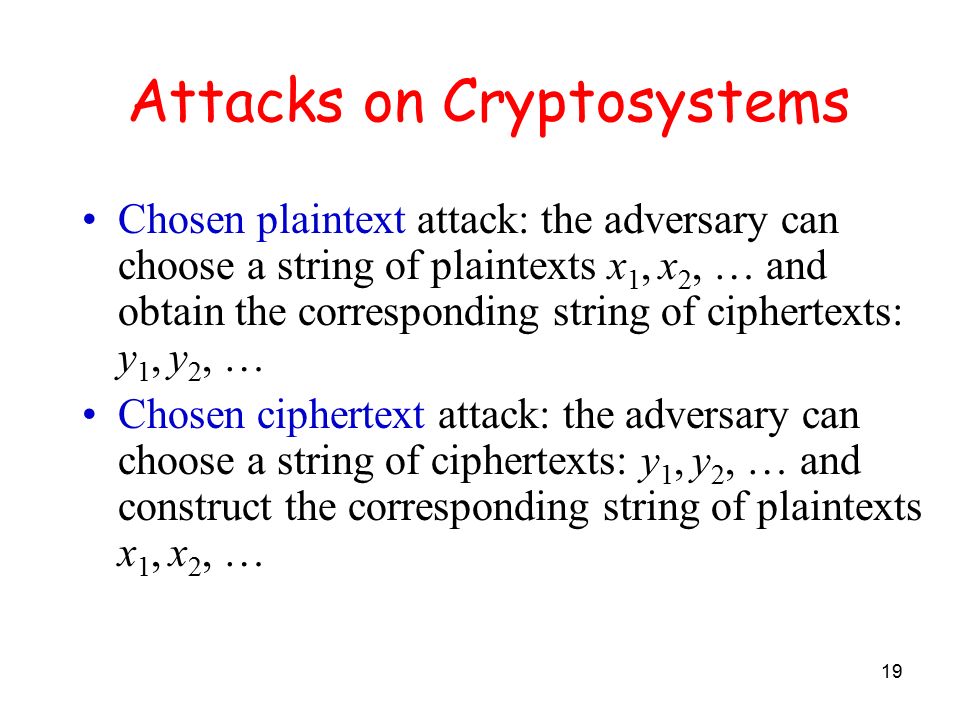 Attacks on Cryptosystems

• Chosen plaintext attack: the adversary can choose a string of plaintexts $x_1, x_2, \ldots$ and obtain the corresponding string of ciphertexts: $y_1, y_2, \ldots$

• Chosen ciphertext attack: the adversary can choose a string of ciphertexts: $y_1, y_2, \ldots$ and construct the corresponding string of plaintexts $x_1, x_2, \ldots$

19